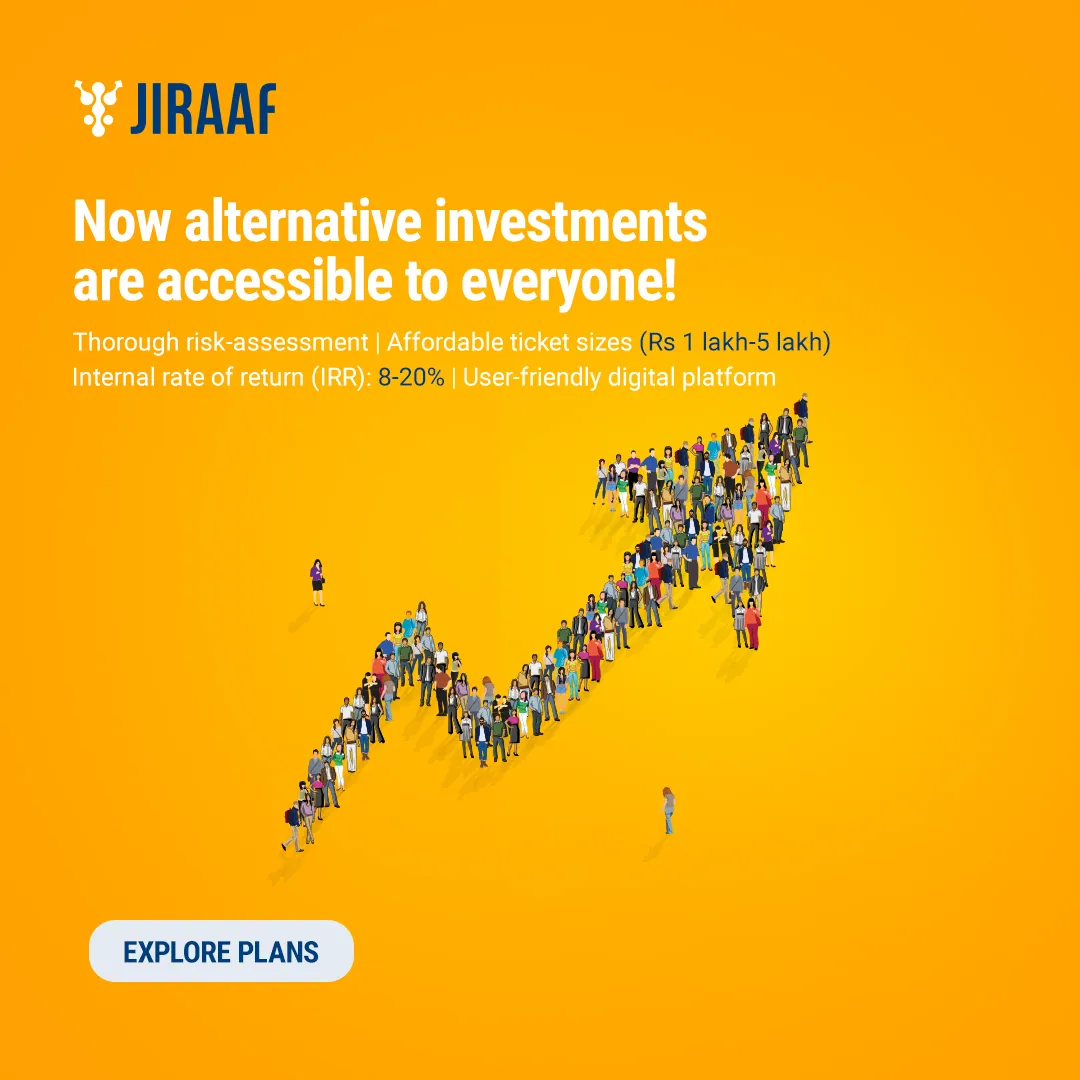 JIRAAF

Now alternative investments are accessible to everyone!

Thorough risk-assessment | Affordable ticket sizes (Rs 1 lakh-5 lakh)
Internal rate of return (IRR): 8-20% | User-friendly digital platform

EXPLORE PLANS